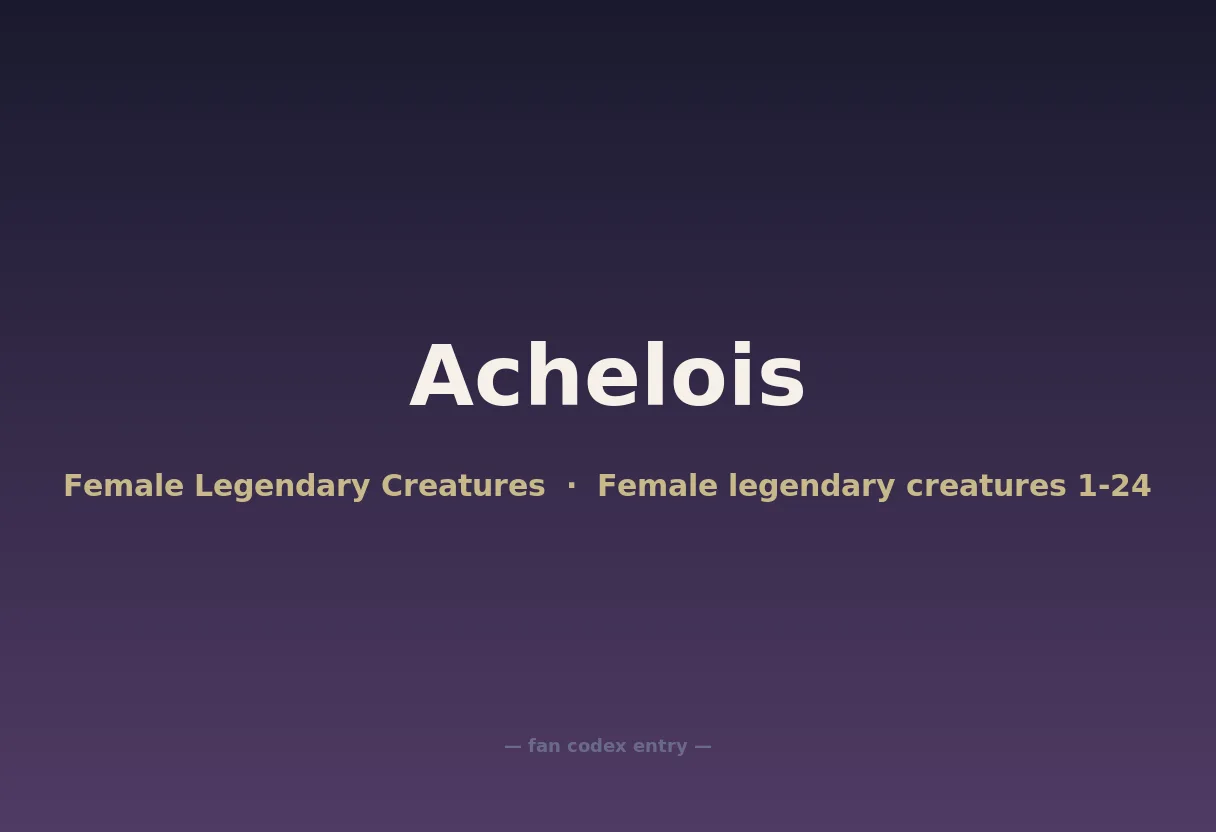 Achelois

Female Legendary Creatures · Female legendary creatures 1-24

— fan codex entry —